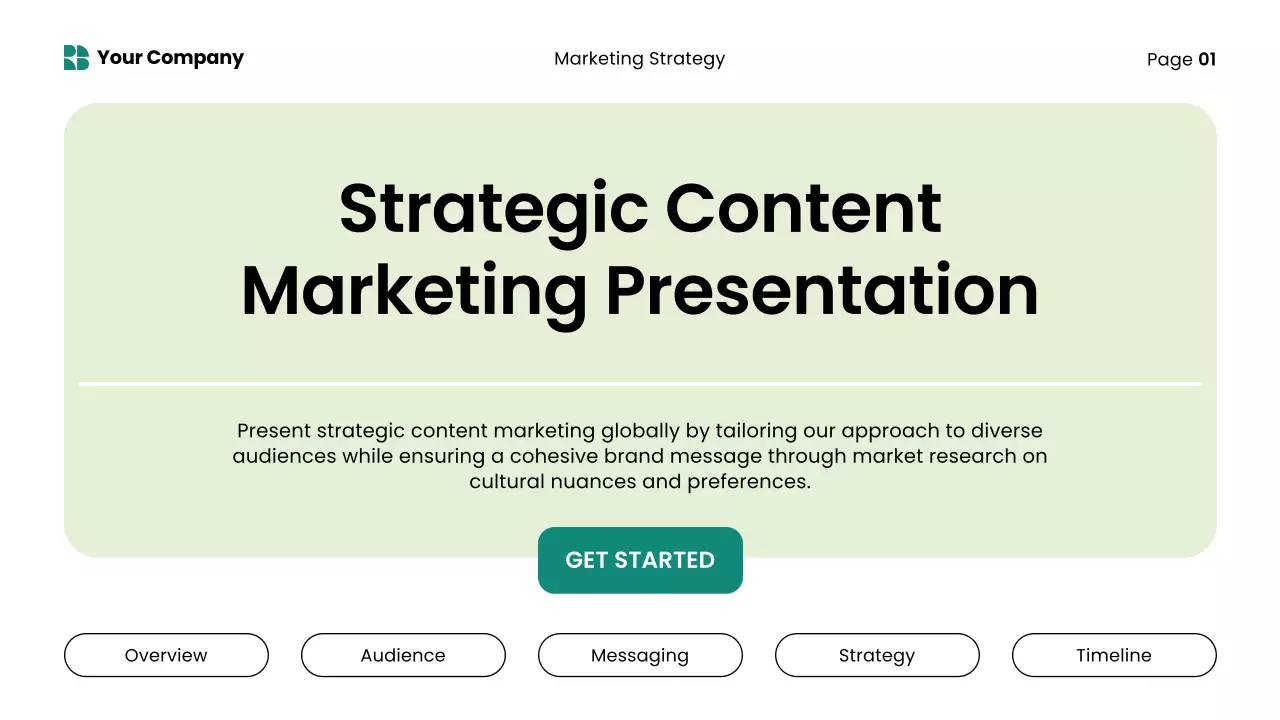 Your Company

Marketing Strategy

Page 01

Strategic Content Marketing Presentation

Present strategic content marketing globally by tailoring our approach to diverse audiences while ensuring a cohesive brand message through market research on cultural nuances and preferences.

GET STARTED

Overview

Audience

Messaging

Strategy

Timeline